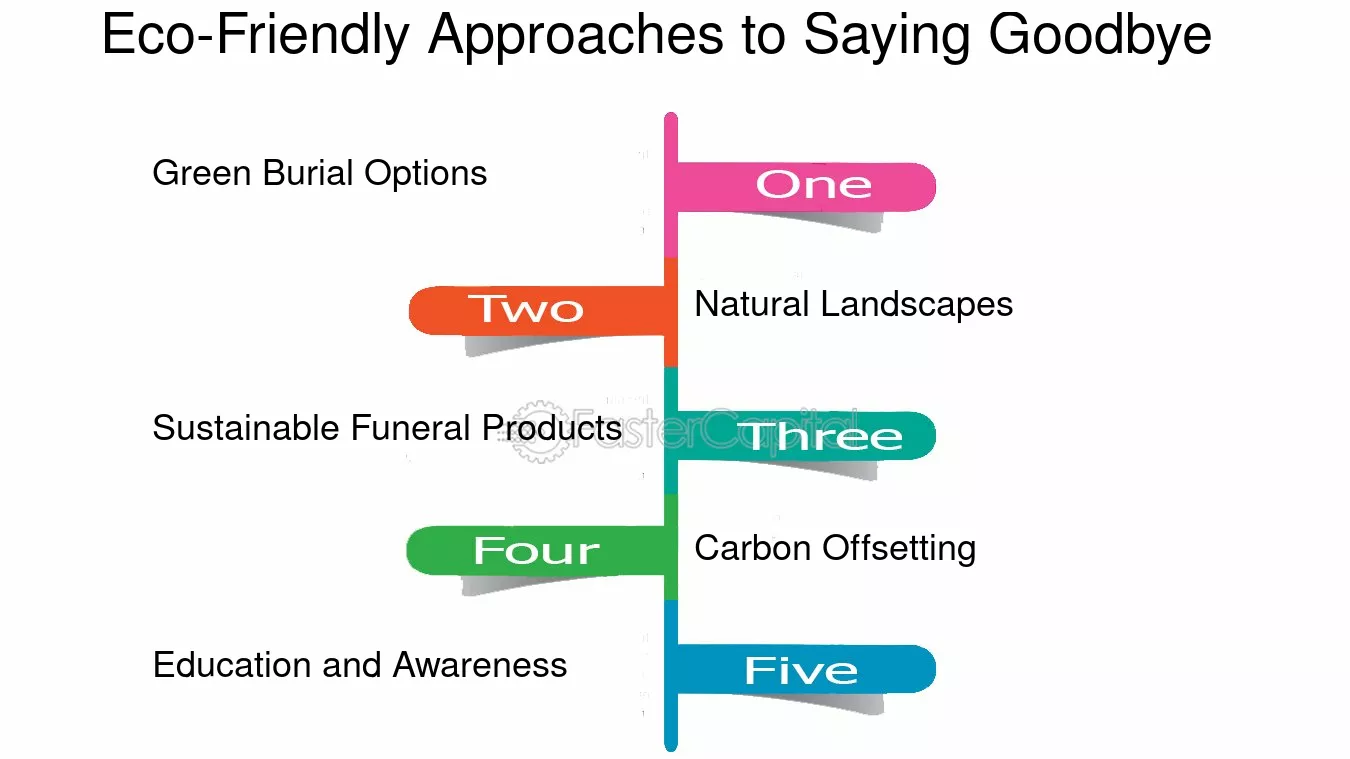 Eco-Friendly Approaches to Saying Goodbye

Green Burial Options

One

Two

Natural Landscapes

Sustainable Funeral Products

FasterCapital

Three

Four

Carbon Offsetting

Education and Awareness

Five